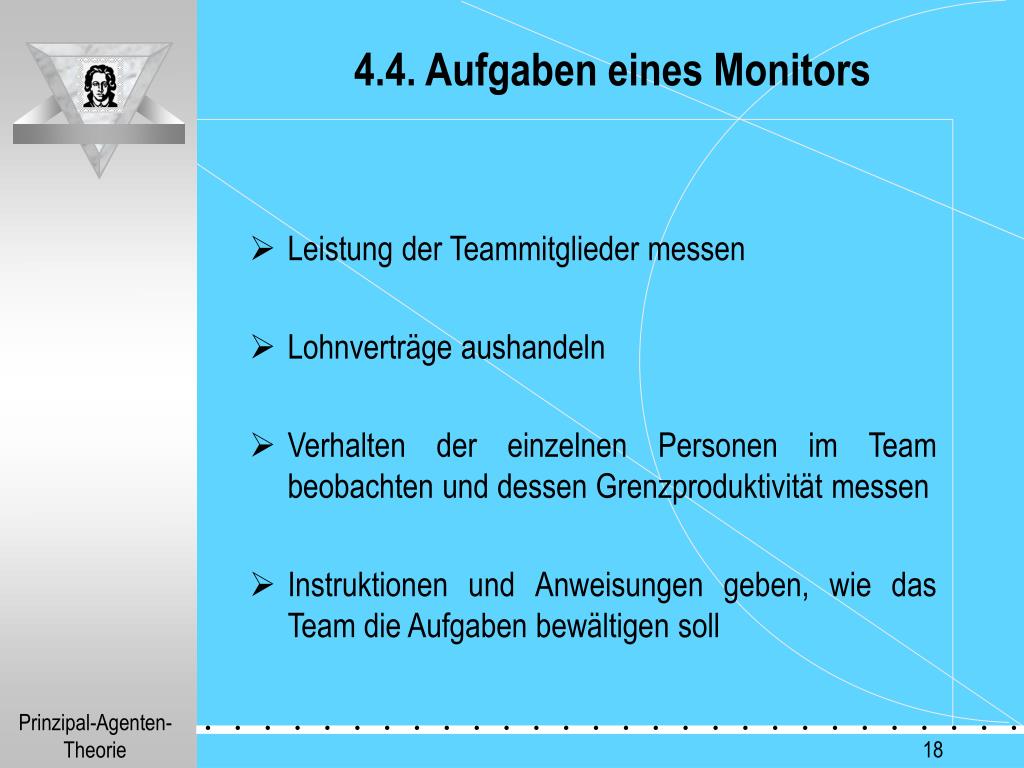 4.4. Aufgaben eines Monitors

➢ Leistung der Teammitglieder messen

➢ Lohnverträge aushandeln

➢ Verhalten der einzelnen Personen im Team beobachten und dessen Grenzproduktivität messen

➢ Instruktionen und Anweisungen geben, wie das Team die Aufgaben bewältigen soll

Prinzipal-Agenten-Theorie

18